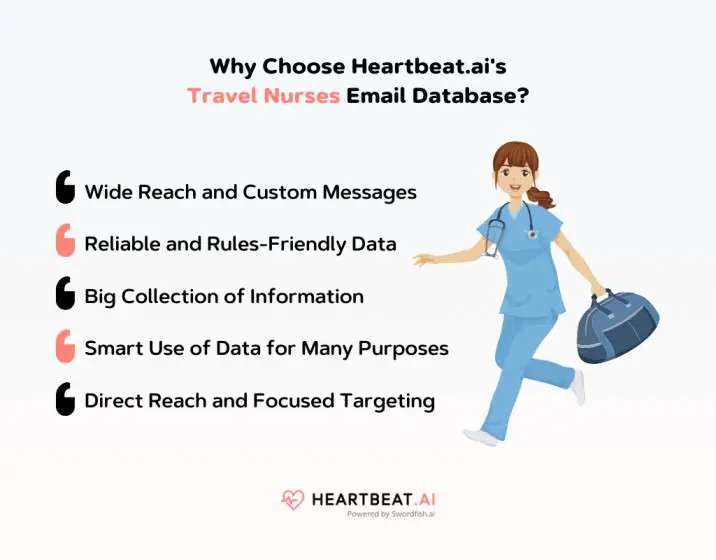 Why Choose Heartbeat.ai's Travel Nurses Email Database?

Wide Reach and Custom Messages

Reliable and Rules-Friendly Data

Big Collection of Information

Smart Use of Data for Many Purposes

Direct Reach and Focused Targeting

HEARTBEAT.AI
Powered by Swordfish.ai